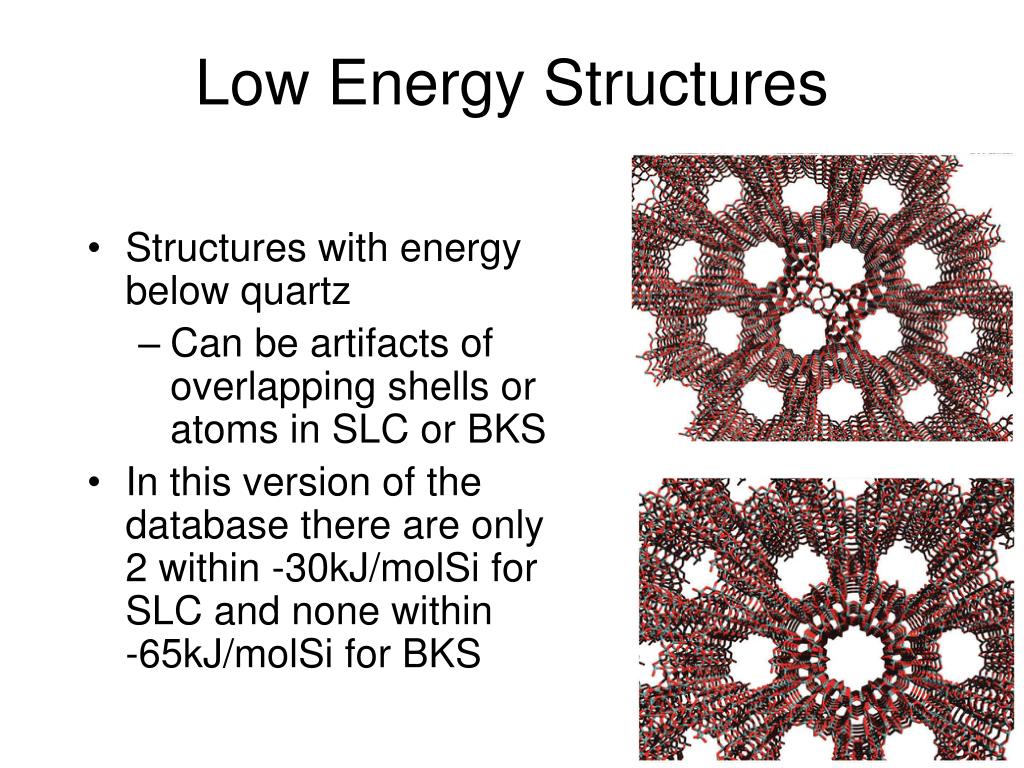 Low Energy Structures

• Structures with energy below quartz
– Can be artifacts of overlapping shells or atoms in SLC or BKS
• In this version of the database there are only 2 within -30kJ/molSi for SLC and none within -65kJ/molSi for BKS